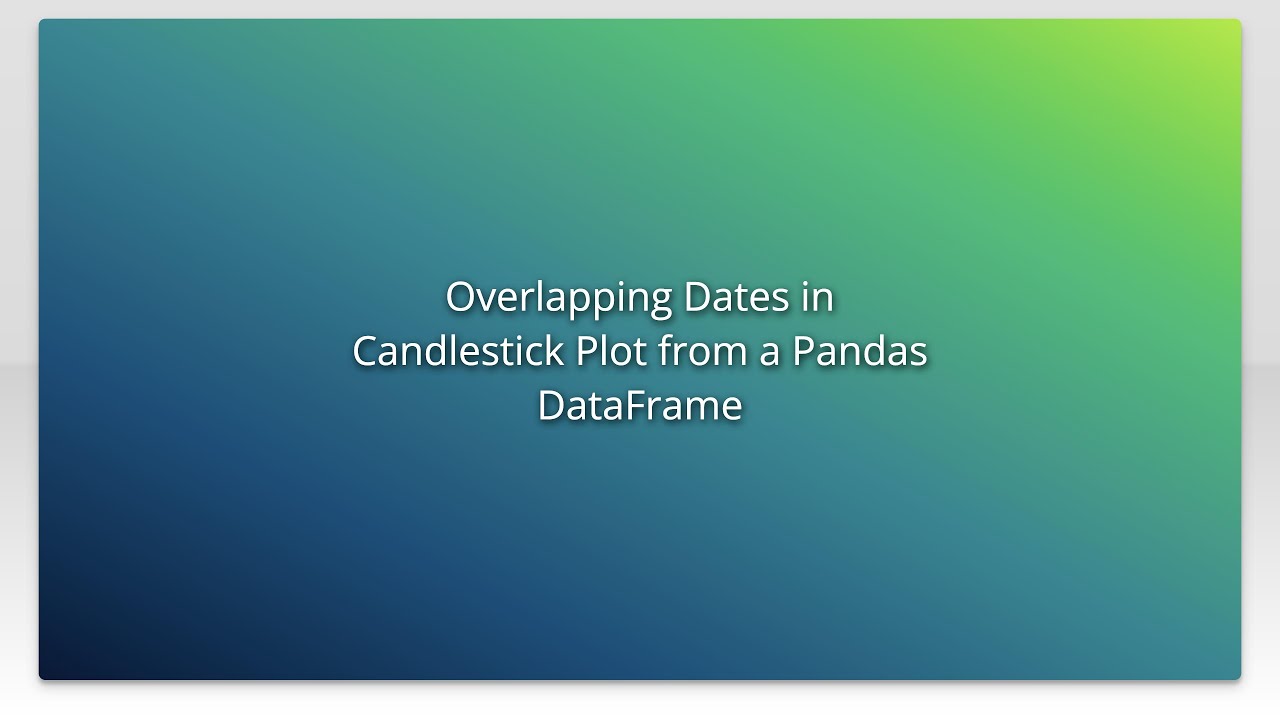 Overlapping Dates in Candlestick Plot from a Pandas DataFrame